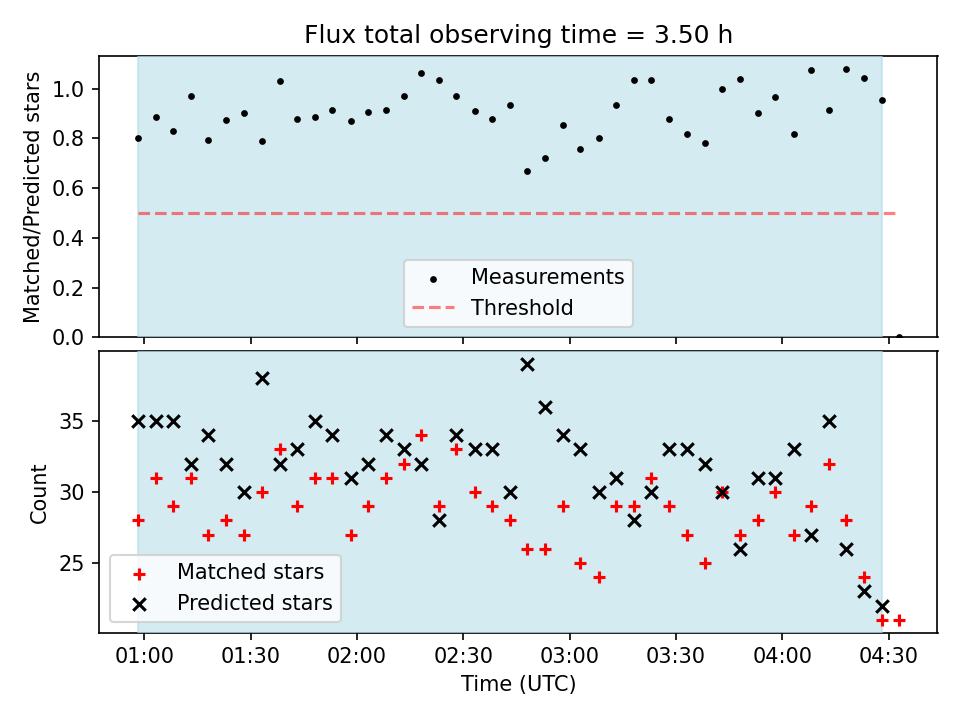 Flux total observing time = 3.50 h

Matched/Predicted stars

1.0
0.8
0.6
0.4
0.2
0.0

Measurements
Threshold

Count

35
30
25

Matched stars
Predicted stars

01:00 01:30 02:00 02:30 03:00 03:30 04:00 04:30

Time (UTC)